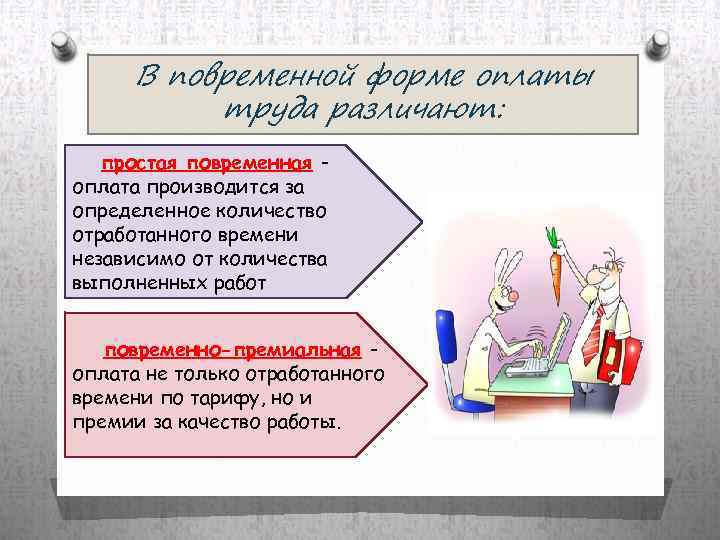 В повременной форме оплаты труда различают:

простая повременная – оплата производится за определенное количество отработанного времени независимо от количества выполненных работ

повременно-премиальная – оплата не только отработанного времени по тарифу, но и премии за качество работы.